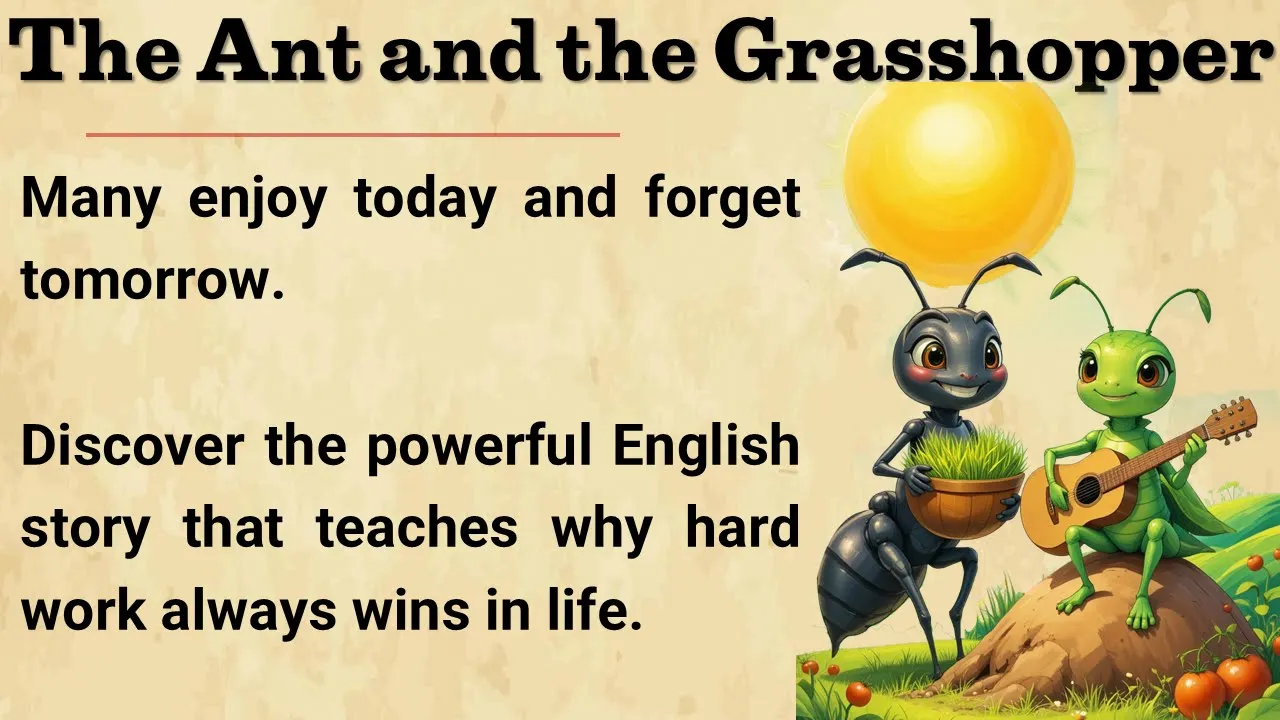 The Ant and the Grasshopper

Many enjoy today and forget tomorrow.

Discover the powerful English story that teaches why hard work always wins in life.